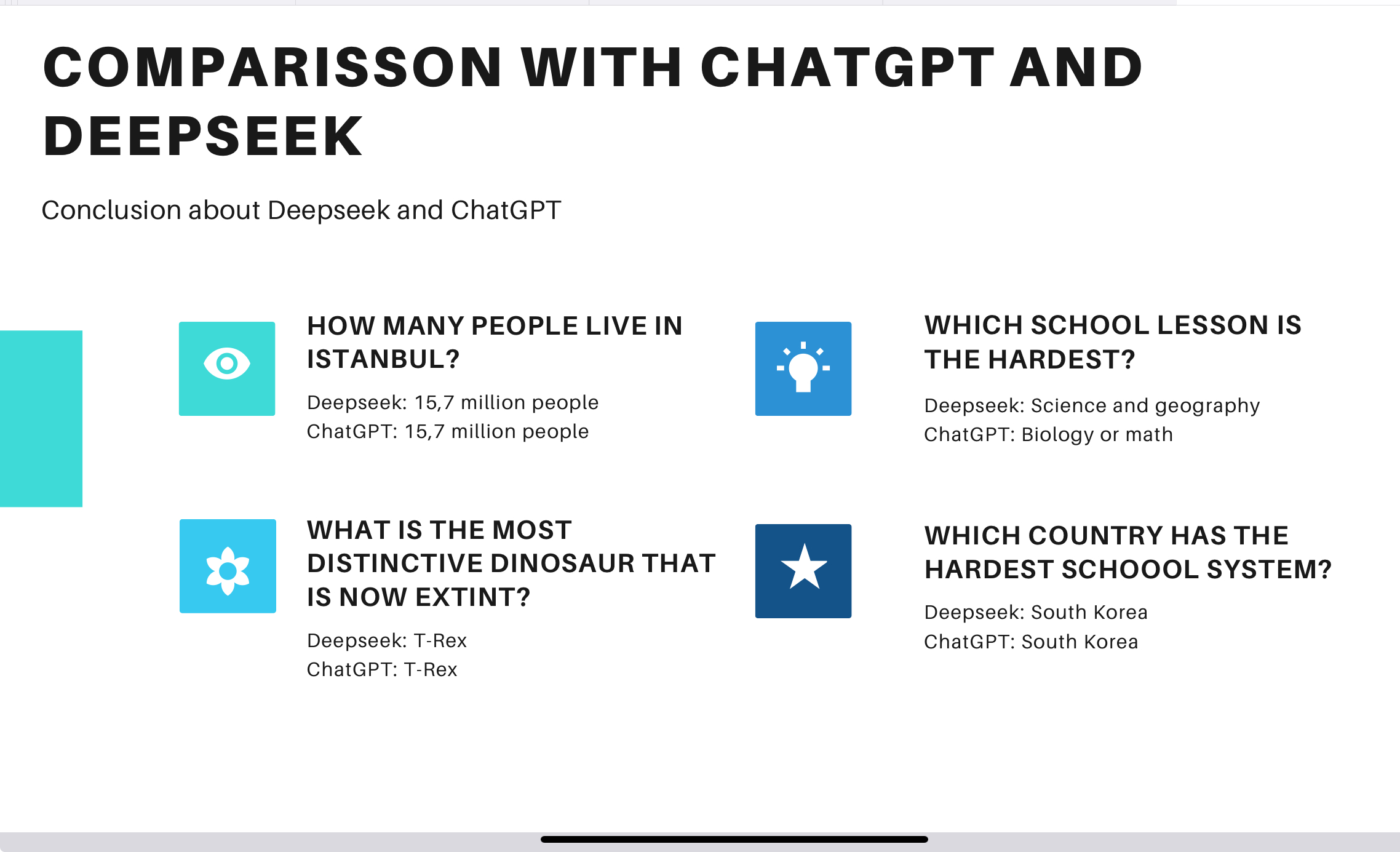 COMPARISSON WITH CHATGPT AND DEEPSEEK

Conclusion about Deepseek and ChatGPT

HOW MANY PEOPLE LIVE IN ISTANBUL?

Deepseek: 15,7 million people
ChatGPT: 15,7 million people

WHAT IS THE MOST DISTINCTIVE DINOSAUR THAT IS NOW EXTINT?

Deepseek: T-Rex
ChatGPT: T-Rex

WHICH SCHOOL LESSON IS THE HARDEST?

Deepseek: Science and geography
ChatGPT: Biology or math

WHICH COUNTRY HAS THE HARDEST SCHOOOL SYSTEM?

Deepseek: South Korea
ChatGPT: South Korea